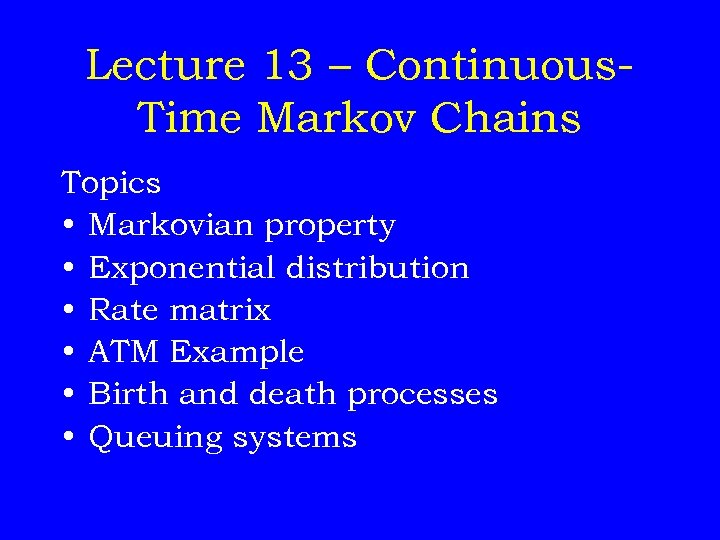 Lecture 13 – Continuous-Time Markov Chains

Topics
• Markovian property
• Exponential distribution
• Rate matrix
• ATM Example
• Birth and death processes
• Queuing systems